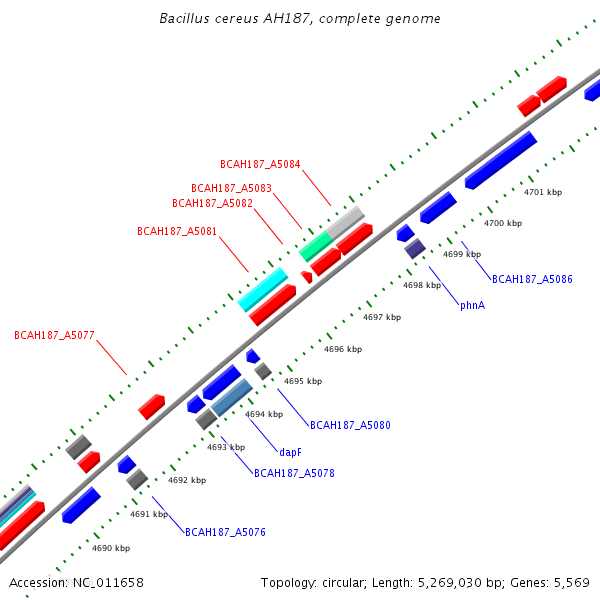 Bacillus cereus AH187, complete genome

BCAH187_A5084
BCAH187_A5083
BCAH187_A5082
BCAH187_A5081
BCAH187_A5077

4701 kbp
4700 kbp
4699 kbp
BCAH187_A5086
4698 kbp
phnA
4697 kbp
4696 kbp
4695 kbp
4694 kbp
BCAH187_A5080
4693 kbp
dapF
BCAH187_A5078
4692 kbp
4691 kbp
BCAH187_A5076
4690 kbp

Accession: NC_011658
Topology: circular; Length: 5,269,030 bp; Genes: 5,569